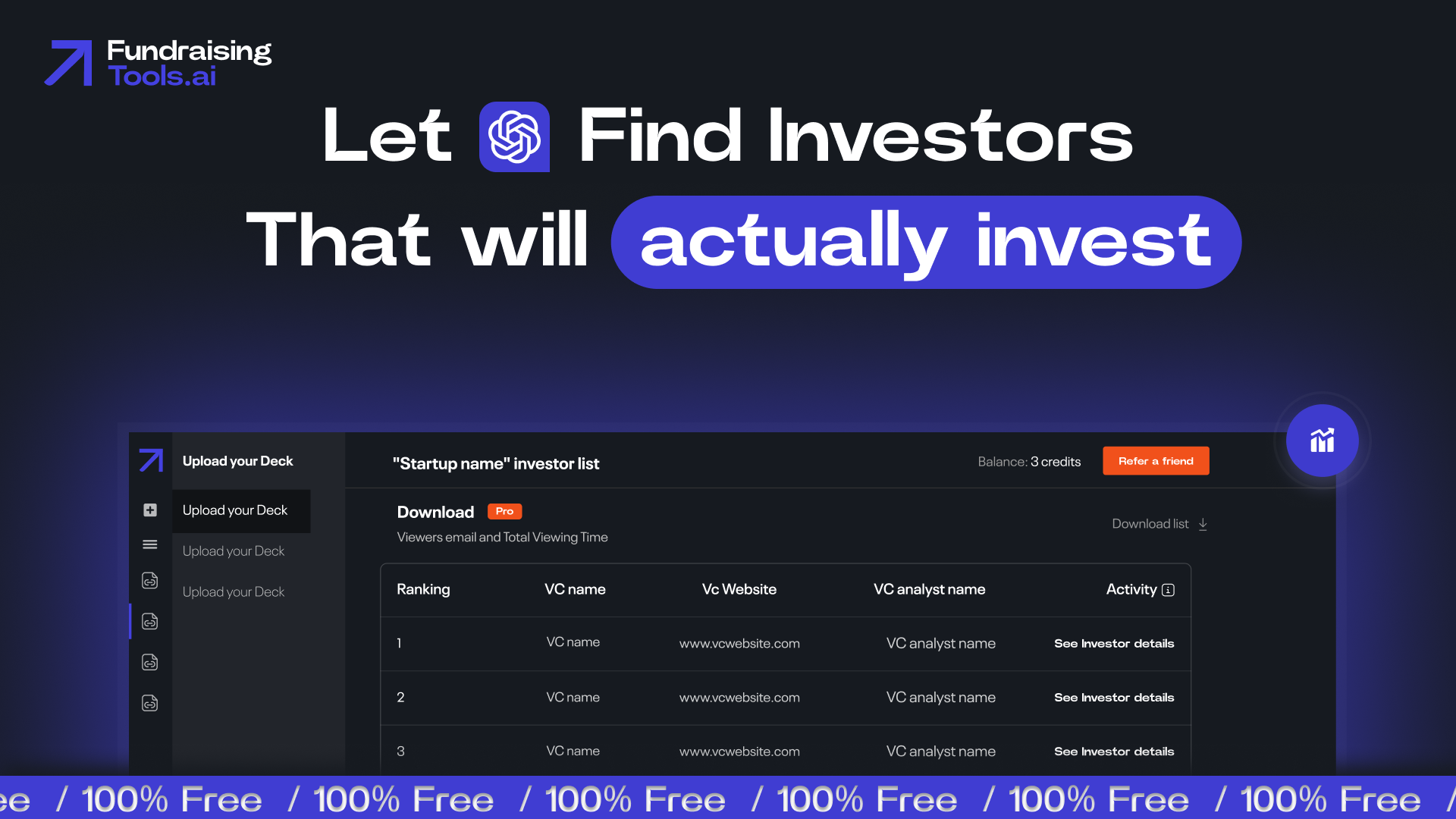 Fundraising Tools.ai

Let Find Investors

That will actually invest

Upload your Deck

Upload your Deck

Upload your Deck

Upload your Deck

"Startup name" investor list

Balance: 3 credits

Refer a friend

Download Pro

Viewers email and Total Viewing Time

Download list

| Ranking | VC name | Vc Website | VC analyst name | Activity |
|---|---|---|---|---|
| 1 | VC name | www.vcwebsite.com | VC analyst name | See Investor details |
| 2 | VC name | www.vcwebsite.com | VC analyst name | See Investor details |
| 3 | VC name | www.vcwebsite.com | VC analyst name | See Investor details |

ee / 100% Free / 100% Free / 100% Free / 100% Free / 100% Free / 100% Free /